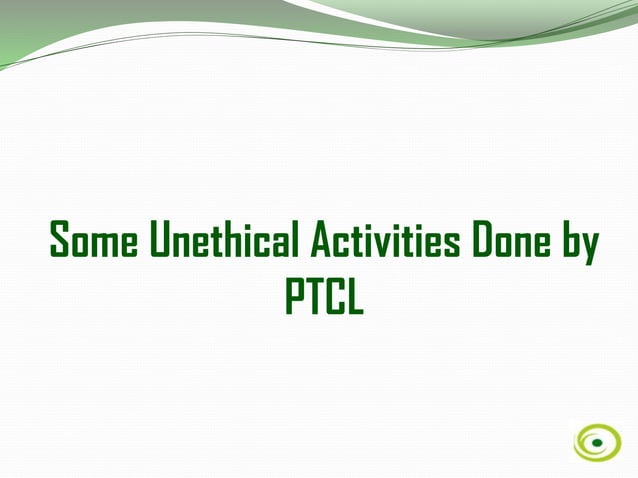 Some Unethical Activities Done by PTCL